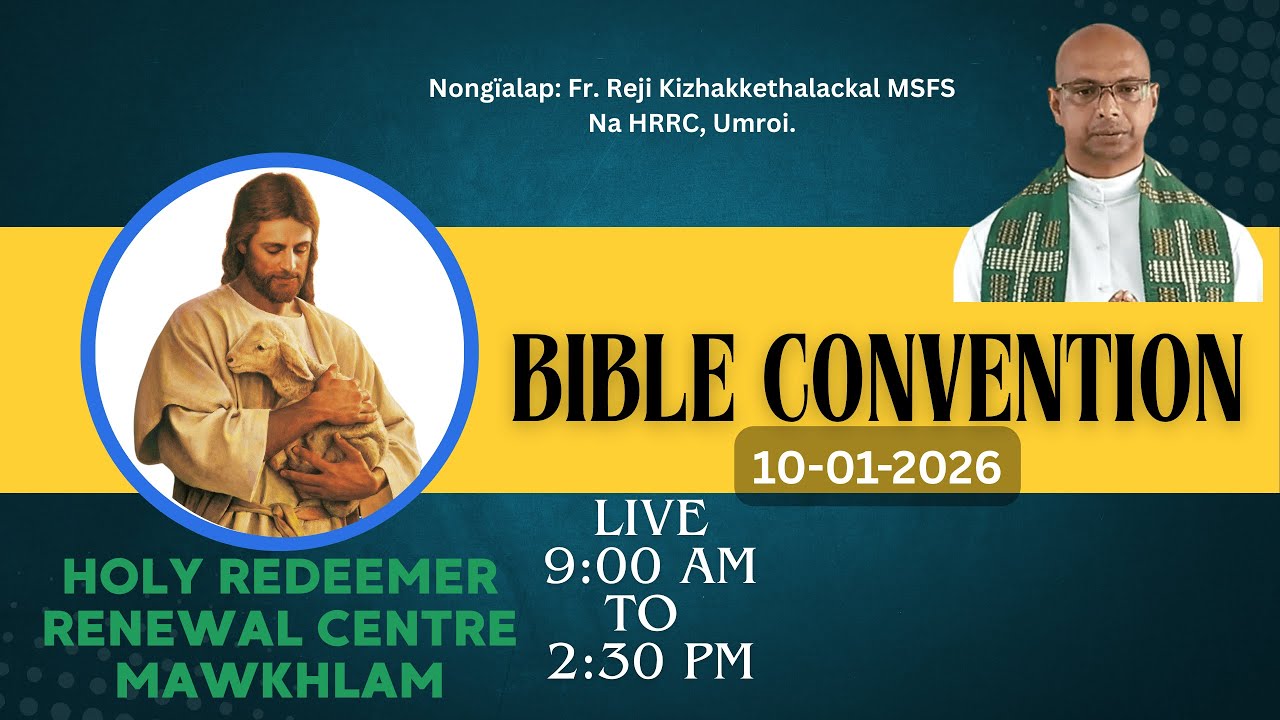 Nongïalap: Fr. Reji Kizhakkethalackal MSFS
Na HRRC, Umroi.

BIBLE CONVENTION

10-01-2026

LIVE
9:00 AM
TO
2:30 PM

HOLY REDEEMER
RENEWAL CENTRE
MAWKHLAM